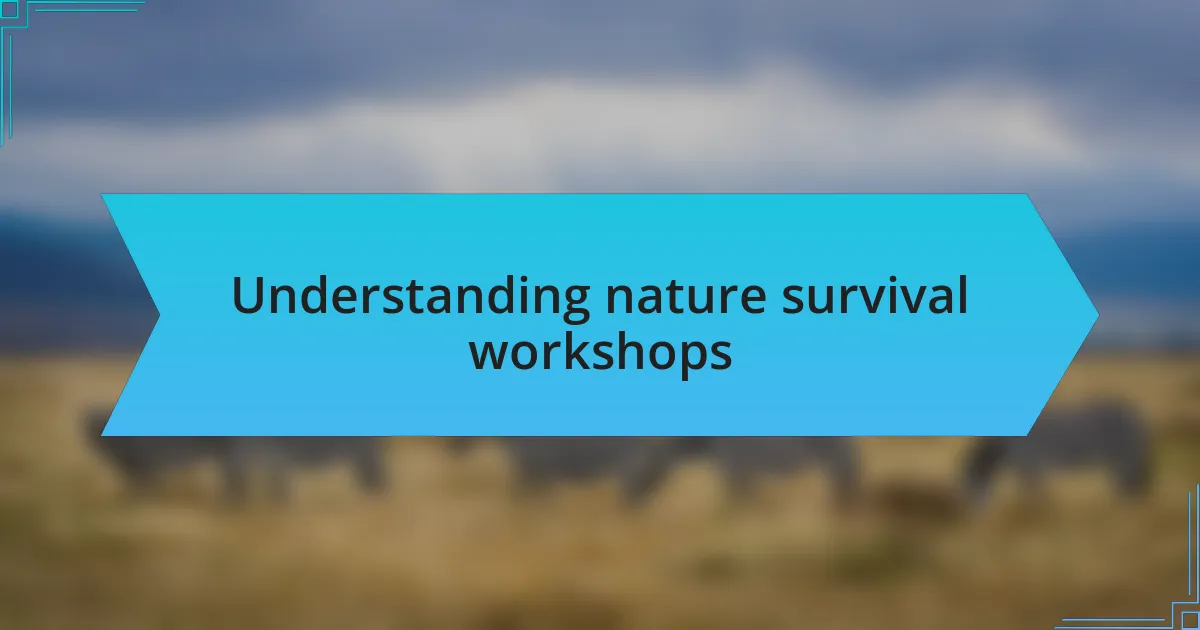 Understanding nature survival workshops